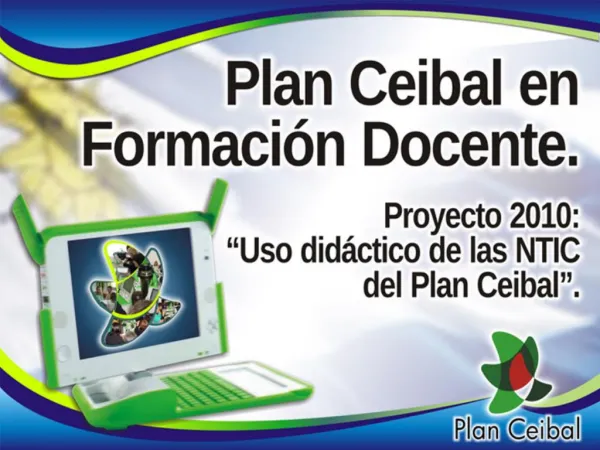 Plan Ceibal en Formación Docente.

Proyecto 2010:
“Uso didáctico de las NTIC del Plan Ceibal”.

Plan Ceibal